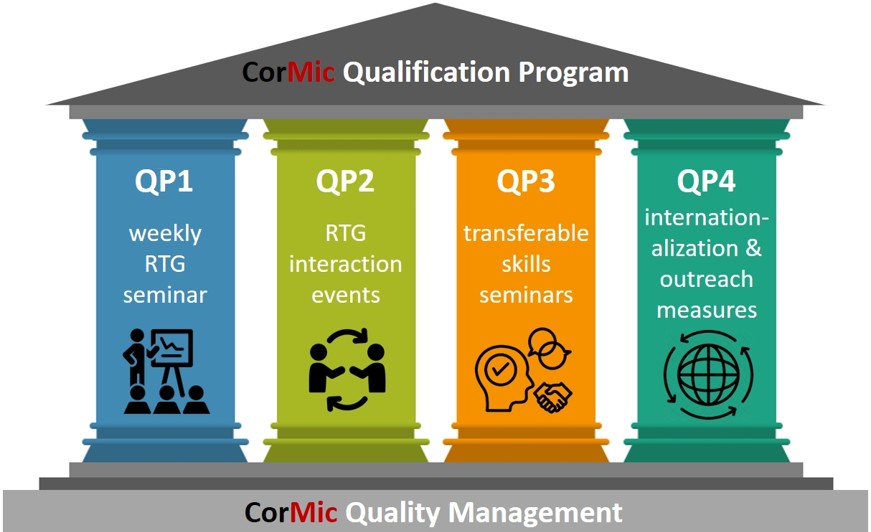 CorMic Qualification Program

QP1
weekly RTG seminar

QP2
RTG interaction events

QP3
transferable skills seminars

QP4
internationalization & outreach measures

CorMic Quality Management